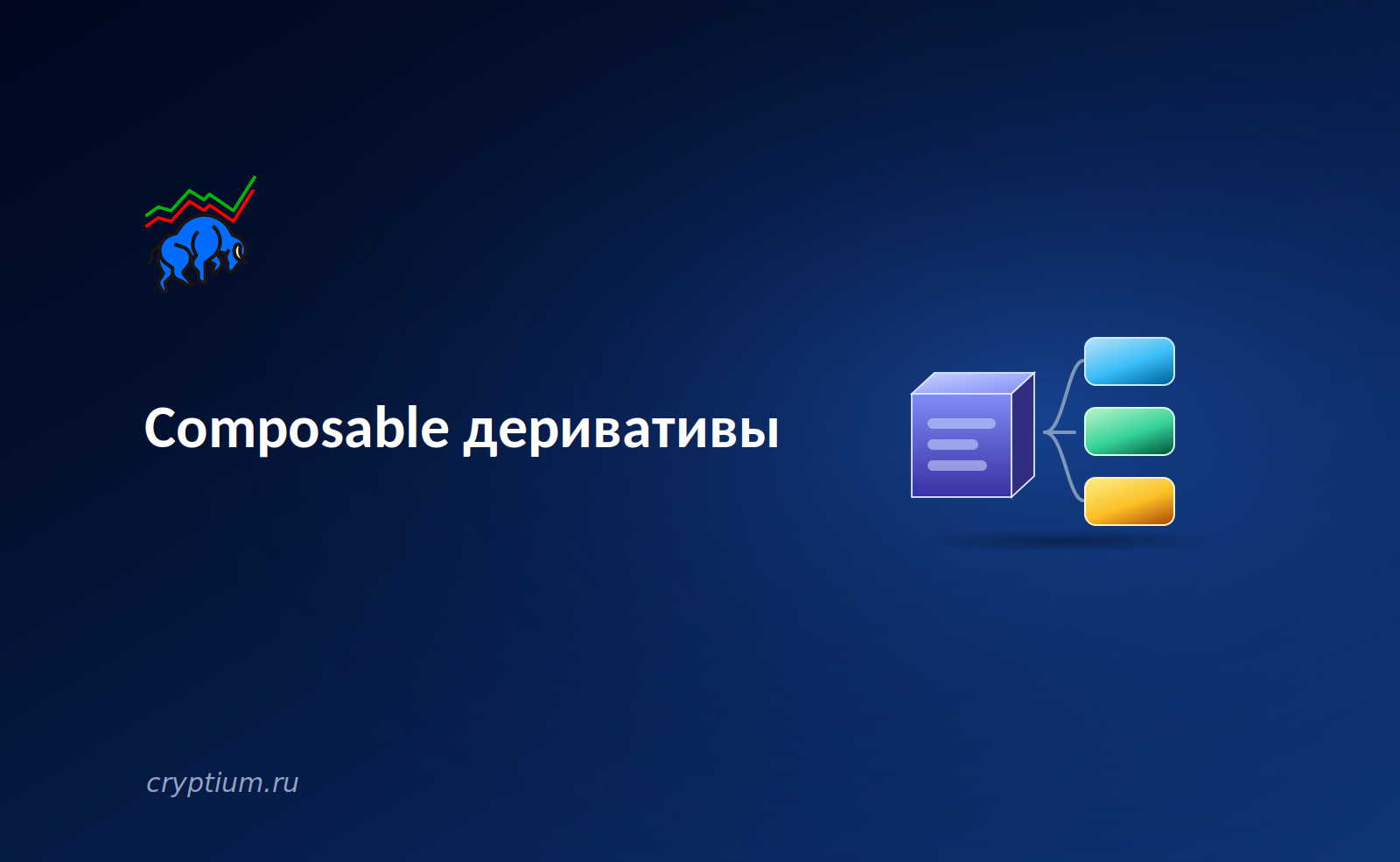 Composable деривативы

cryptium.ru